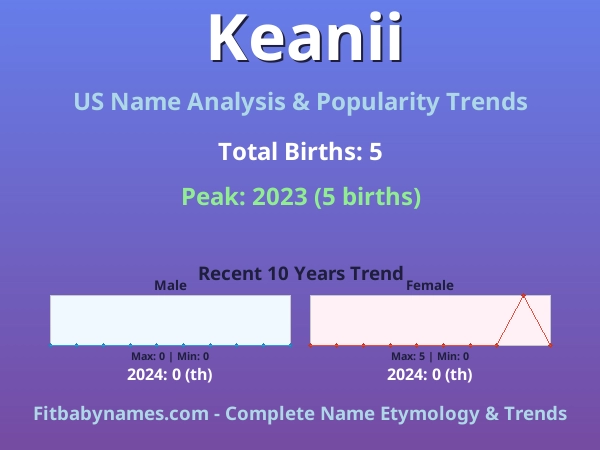 Keanii

US Name Analysis & Popularity Trends

Total Births: 5

Peak: 2023 (5 births)

Recent 10 Years Trend

Male

Max: 0 | Min: 0

2024: 0 (th)

Female

Max: 5 | Min: 0

2024: 0 (th)

Fitbabynames.com - Complete Name Etymology & Trends